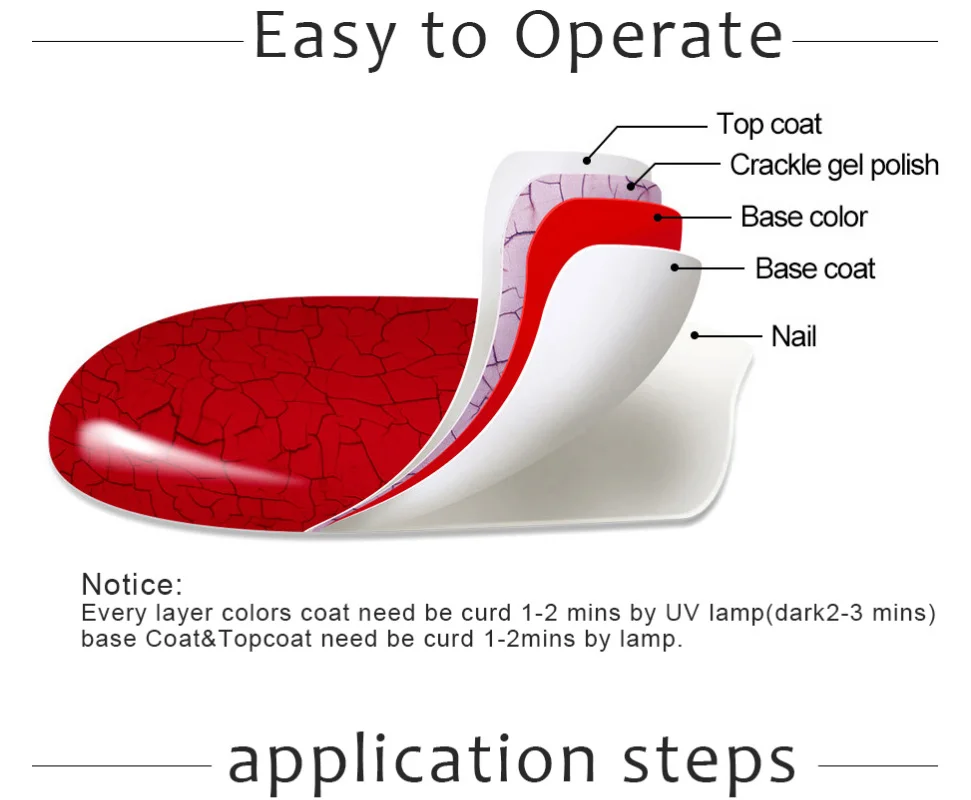 Easy to Operate

Top coat
Crackle gel polish
Base color
Base coat
Nail

Notice:
Every layer colors coat need be curd 1-2 mins by UV lamp(dark2-3 mins) base Coat&Topcoat need be curd 1-2mins by lamp.

application steps